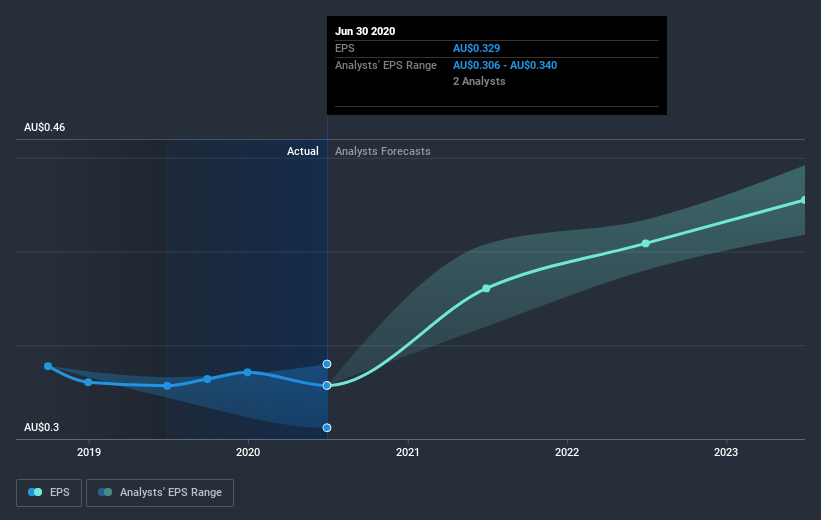 Jun 30 2020
EPS AU$0.329
Analysts' EPS Range AU$0.306 - AU$0.340
2 Analysts

AU$0.46
Actual Analysts Forecasts
AU$0.3

2019 2020 2021 2022 2023

EPS Analysts' EPS Range